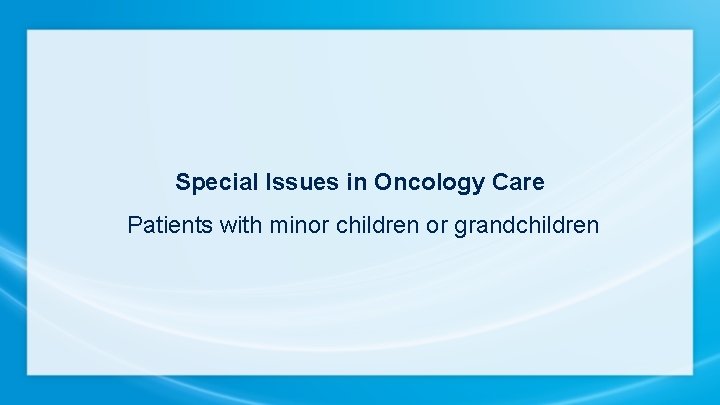 Special Issues in Oncology Care

Patients with minor children or grandchildren